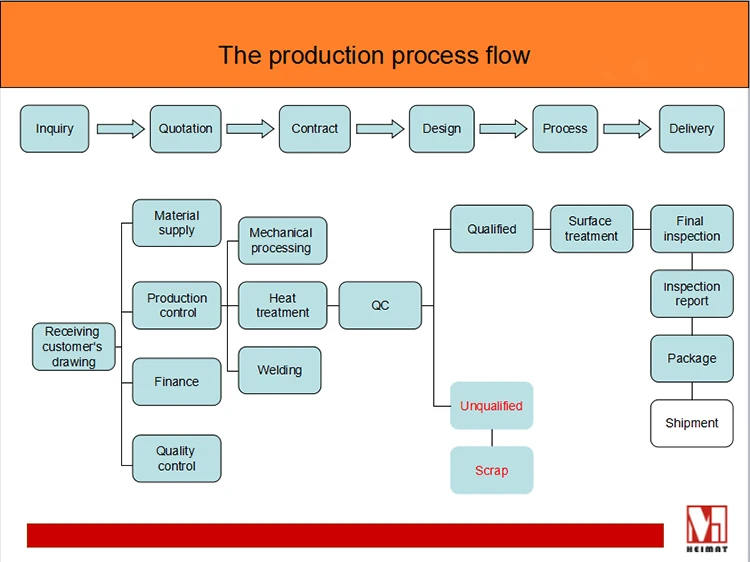 The production process flow

Inquiry
Quotation
Contract
Design
Process
Delivery

Receiving customer's drawing
Material supply
Production control
Finance
Quality control
Mechanical processing
Heat treatment
Welding
QC
Qualified
Surface treatment
Final inspection
Inspection report
Package
Shipment
Unqualified
Scrap

HEIMAT